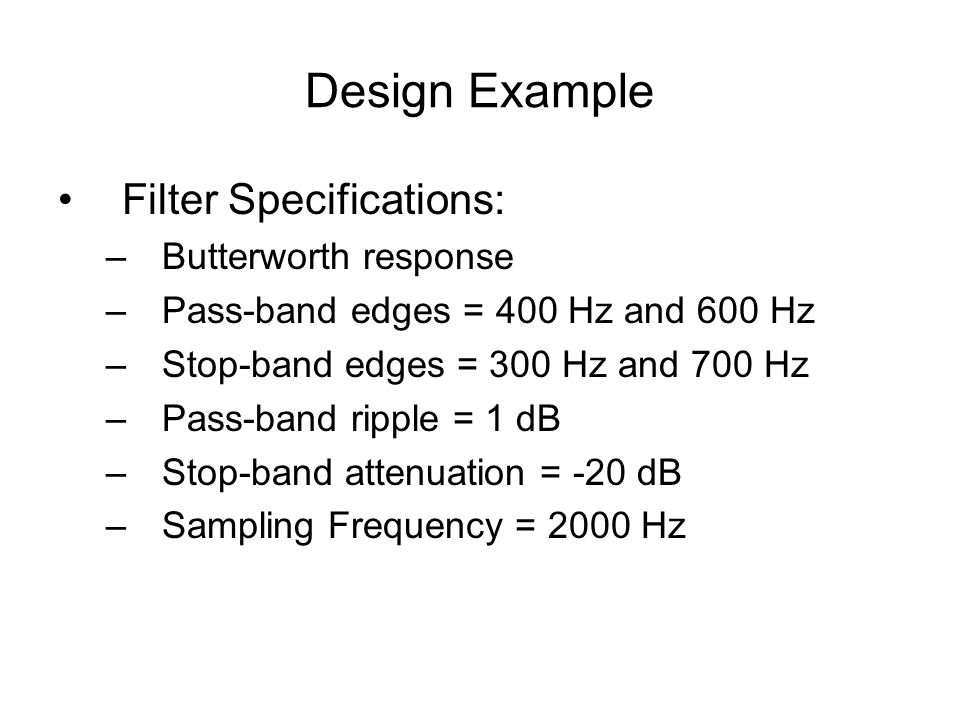 Design Example

• Filter Specifications:
– Butterworth response
– Pass-band edges = 400 Hz and 600 Hz
– Stop-band edges = 300 Hz and 700 Hz
– Pass-band ripple = 1 dB
– Stop-band attenuation = -20 dB
– Sampling Frequency = 2000 Hz